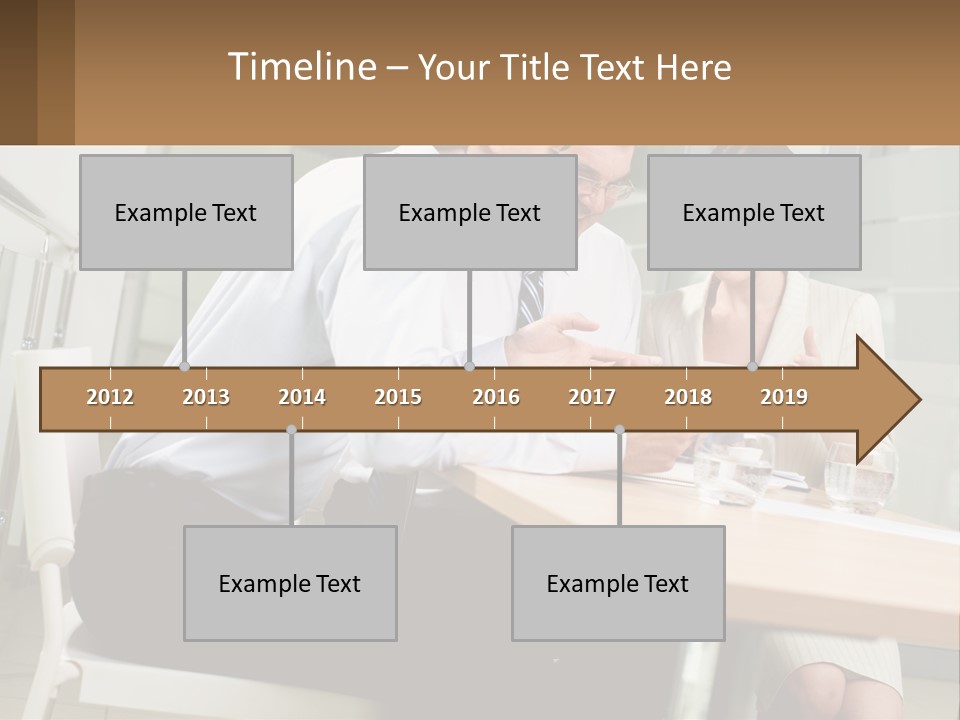 Timeline – Your Title Text Here

Example Text

Example Text

Example Text

2012 2013 2014 2015 2016 2017 2018 2019

Example Text

Example Text